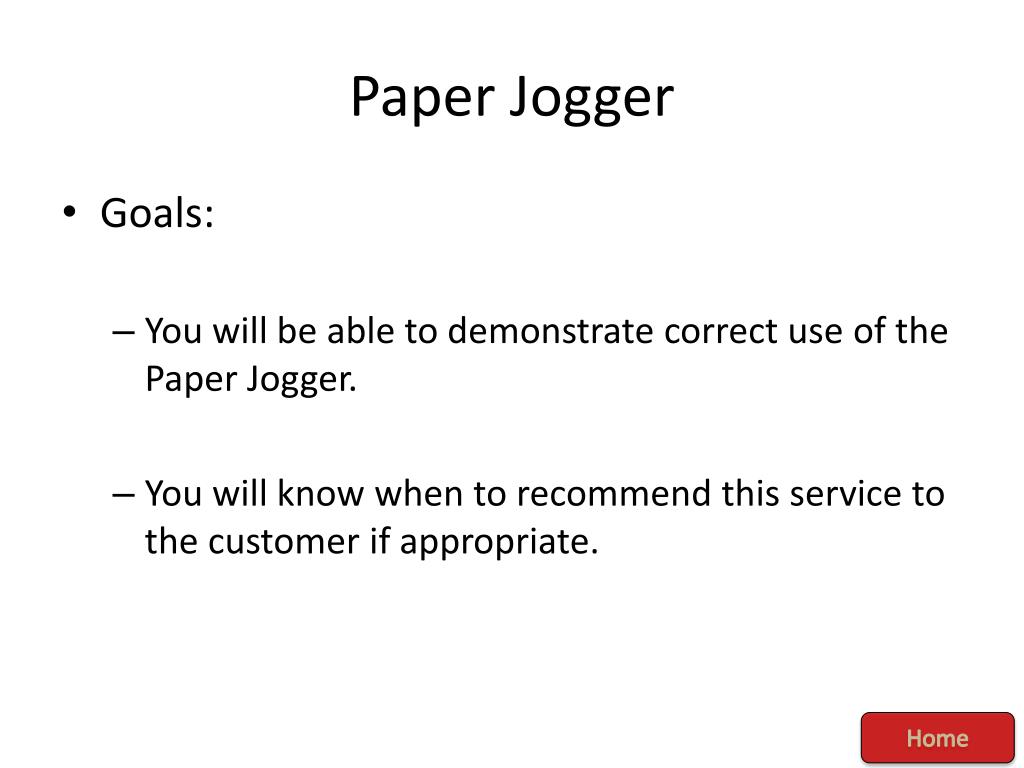 Paper Jogger

• Goals:

– You will be able to demonstrate correct use of the Paper Jogger.

– You will know when to recommend this service to the customer if appropriate.

Home